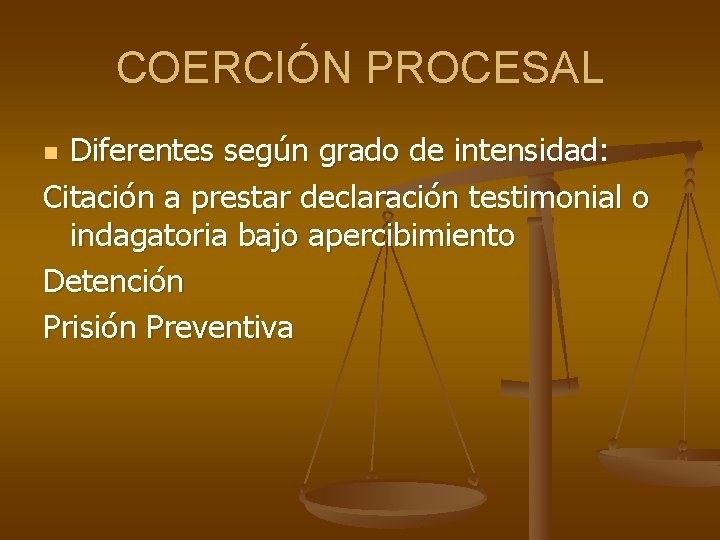 COERCIÓN PROCESAL

Diferentes según grado de intensidad:

Citación a prestar declaración testimonial o indagatoria bajo apercibimiento

Detención

Prisión Preventiva